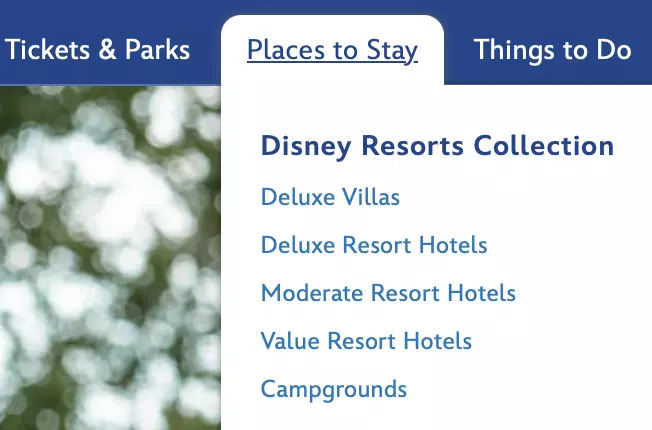 Tickets & Parks Places to Stay Things to Do

Disney Resorts Collection

Deluxe Villas

Deluxe Resort Hotels

Moderate Resort Hotels

Value Resort Hotels

Campgrounds